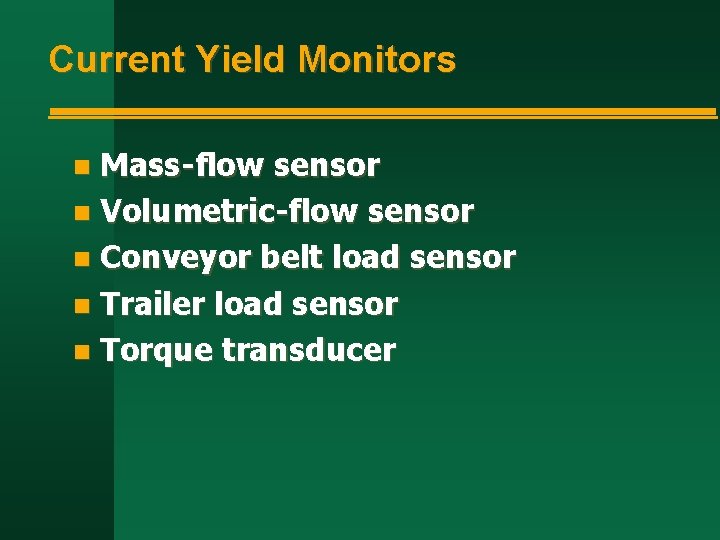 Current Yield Monitors

- Mass-flow sensor
- Volumetric-flow sensor
- Conveyor belt load sensor
- Trailer load sensor
- Torque transducer